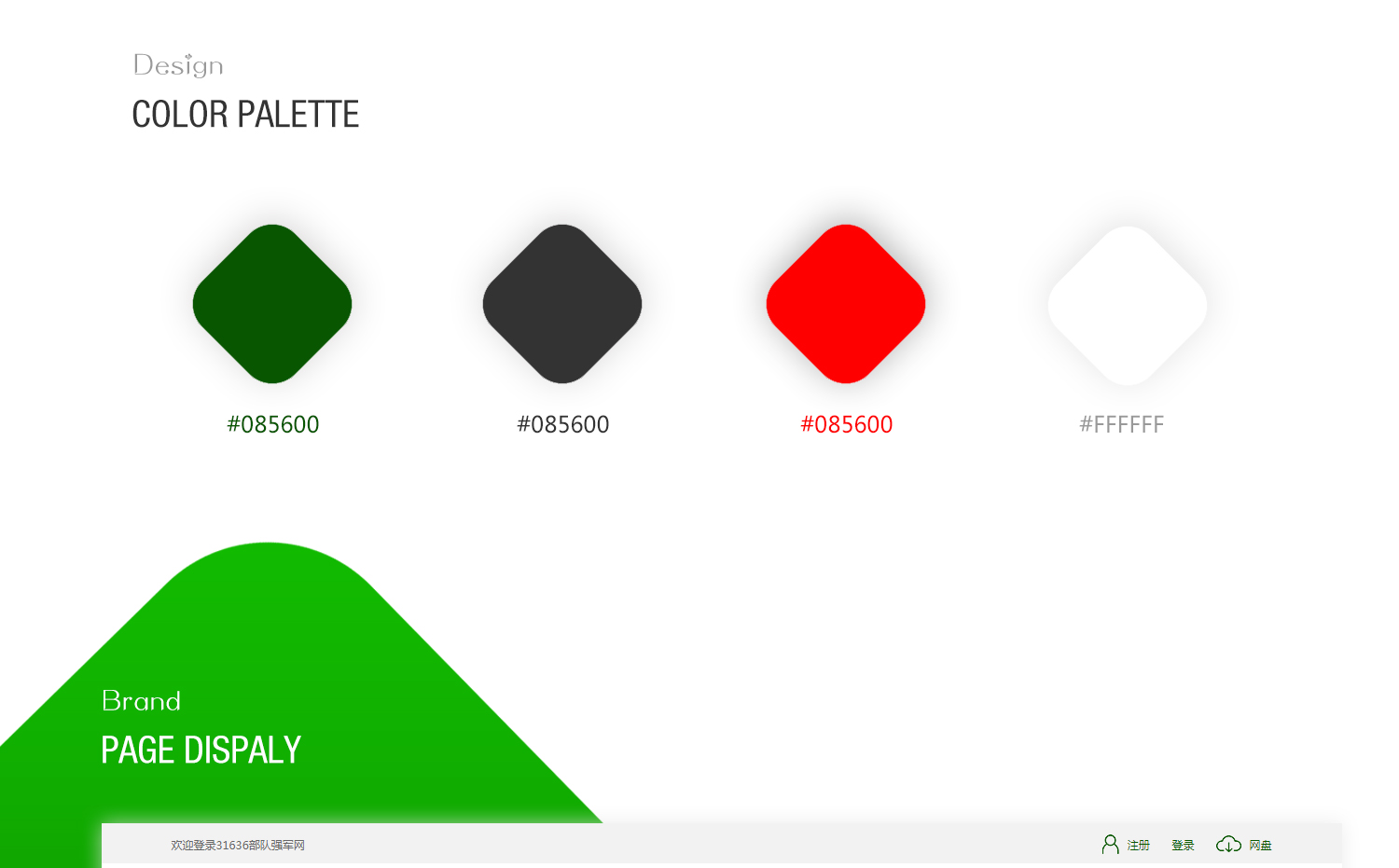 Design
COLOR PALETTE

#085600

#085600

#085600

#FFFFFF

Brand
PAGE DISPALY

欢迎登录31636部队强军网

注册 登录 网盘